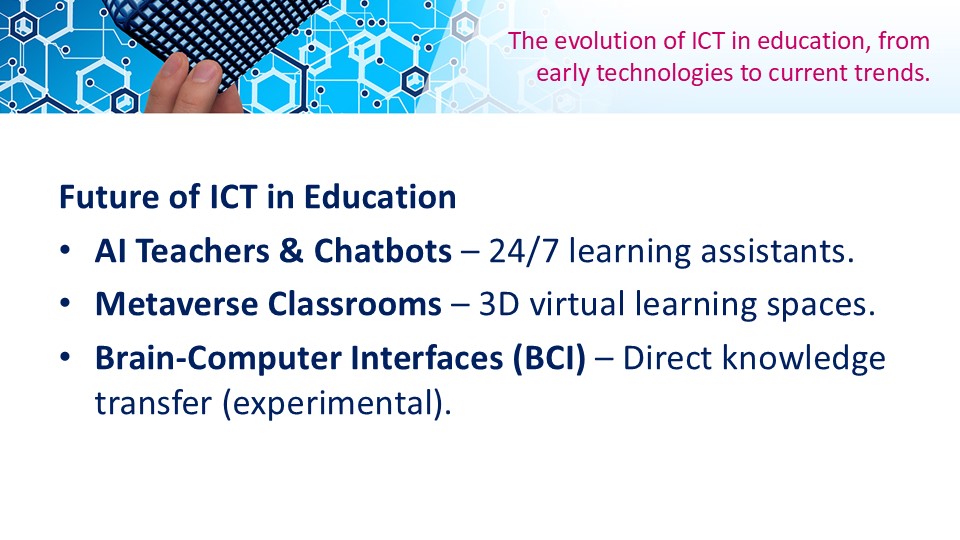 The evolution of ICT in education, from early technologies to current trends.

Future of ICT in Education

• AI Teachers & Chatbots – 24/7 learning assistants.
• Metaverse Classrooms – 3D virtual learning spaces.
• Brain-Computer Interfaces (BCI) – Direct knowledge transfer (experimental).